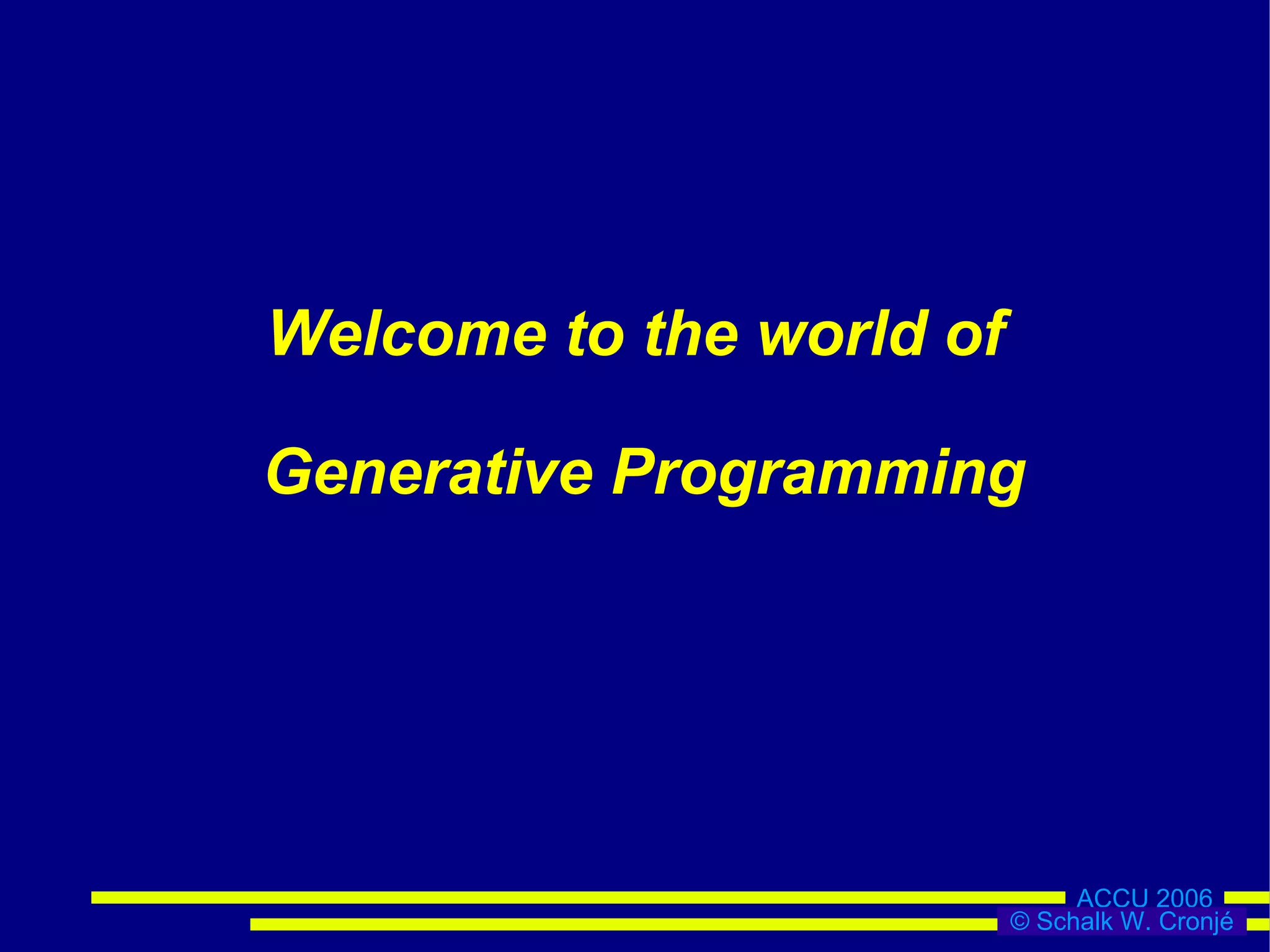 Welcome to the world of

Generative Programming

ACCU 2006
© Schalk W. Cronjé